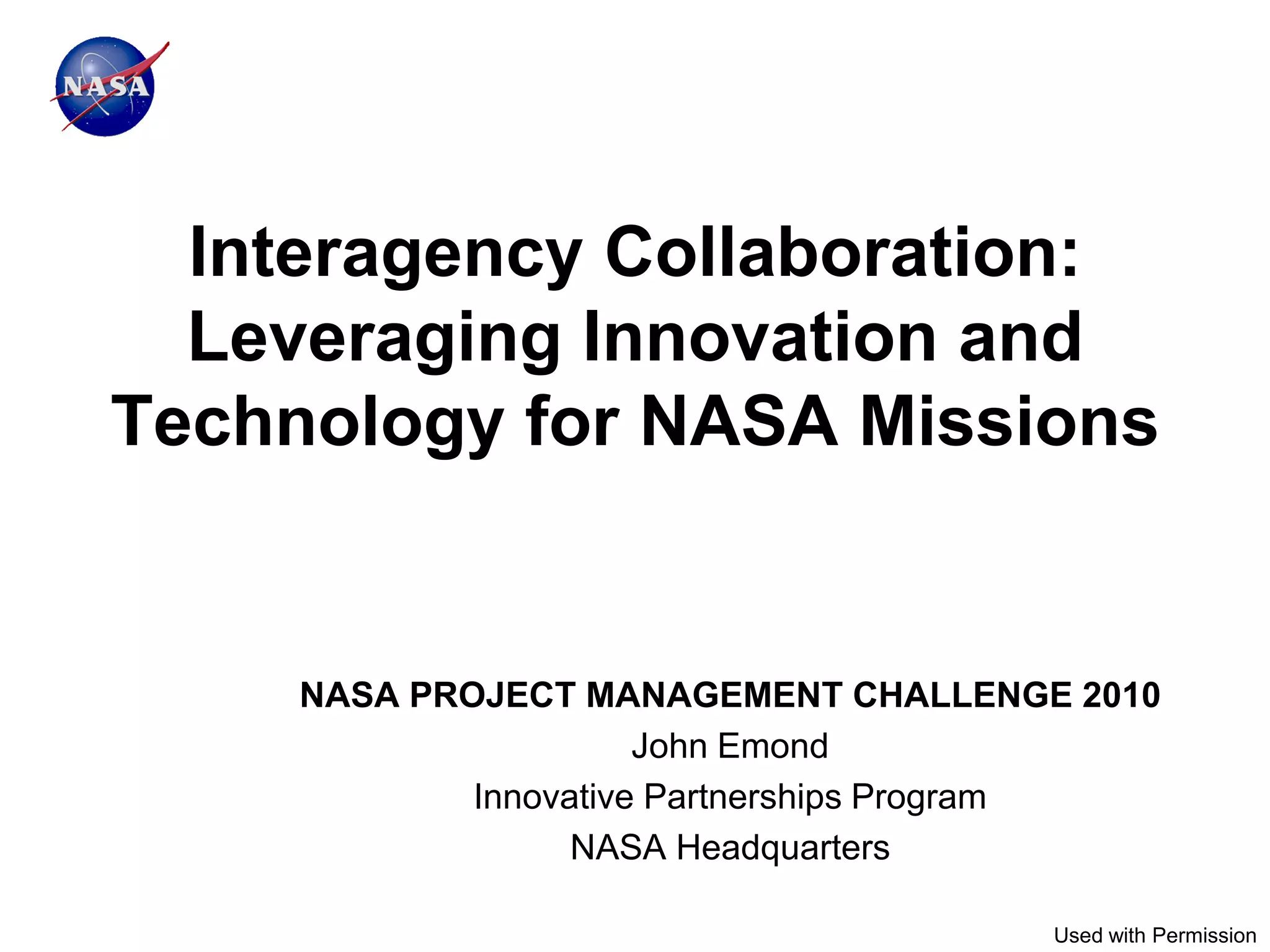 NASA

Interagency Collaboration: Leveraging Innovation and Technology for NASA Missions

NASA PROJECT MANAGEMENT CHALLENGE 2010
John Emond
Innovative Partnerships Program
NASA Headquarters

Used with Permission